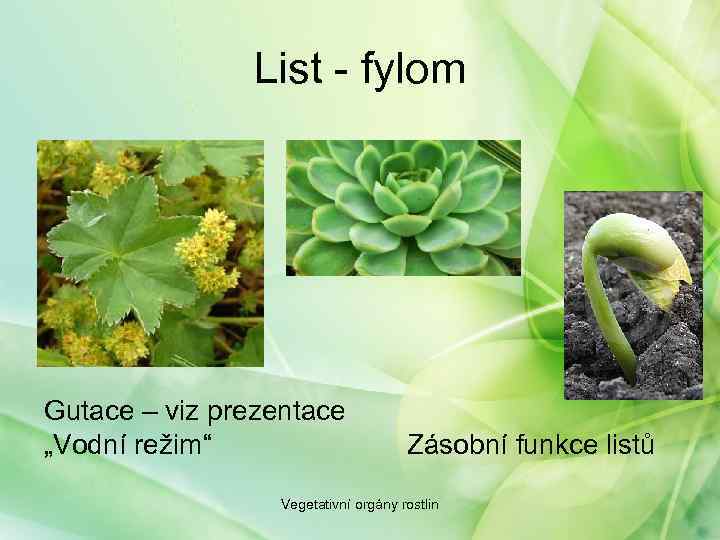 List - fylom

Gutace – viz prezentace „Vodní režim“

Zásobní funkce listů

Vegetativní orgány rostlin